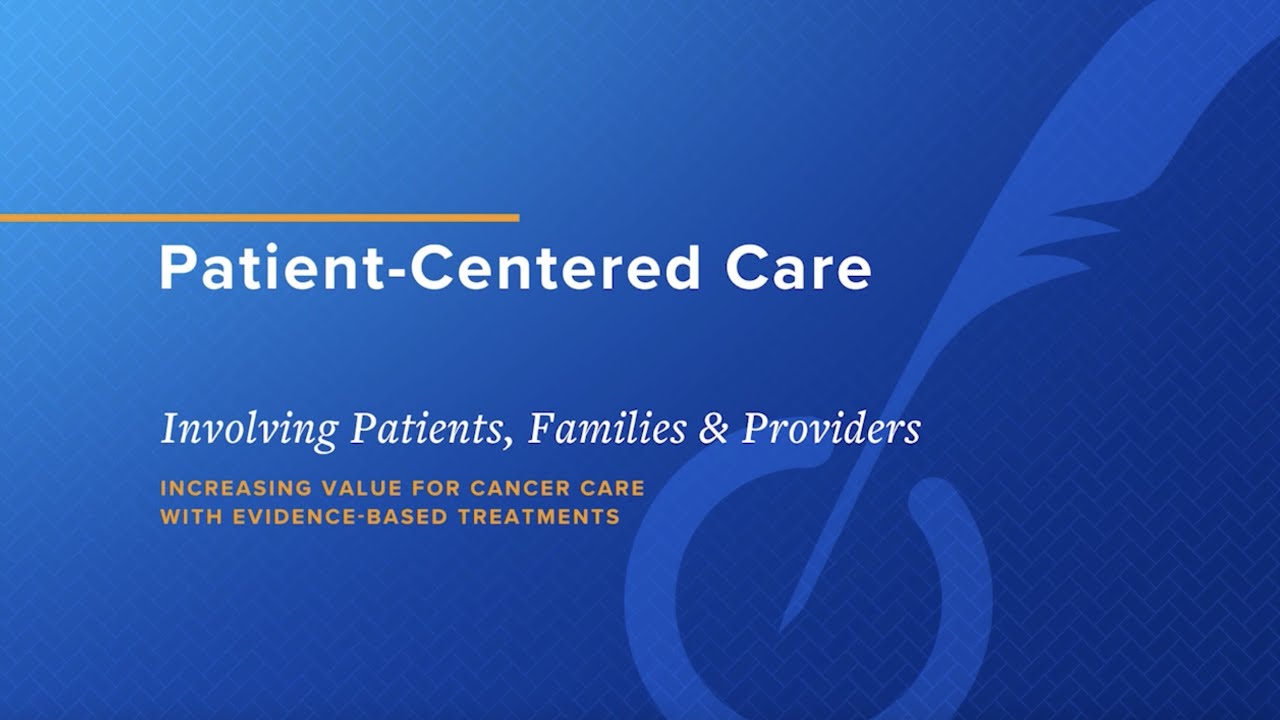 Patient-Centered Care

Involving Patients, Families & Providers

INCREASING VALUE FOR CANCER CARE WITH EVIDENCE-BASED TREATMENTS